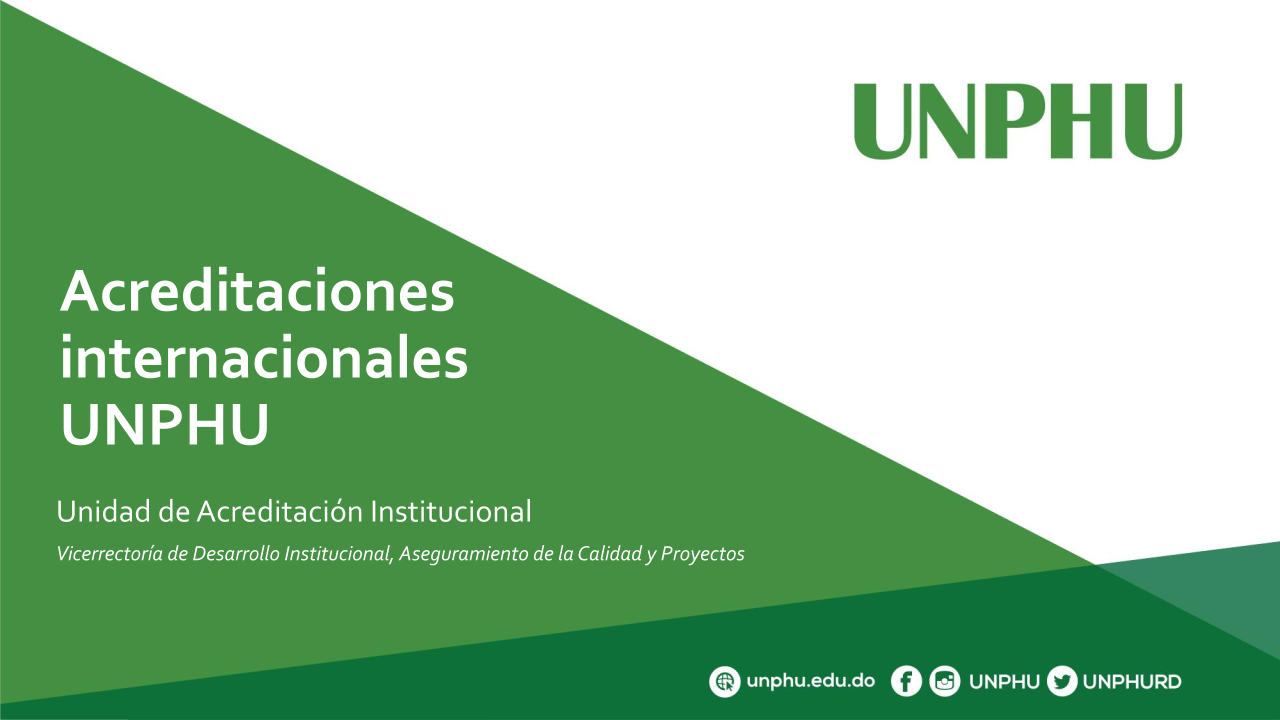 UNPHU

Acreditaciones internacionales UNPHU

Unidad de Acreditación Institucional

Vicerrectoría de Desarrollo Institucional, Aseguramiento de la Calidad y Proyectos

unphu.edu.do UNPHU UNPHURD